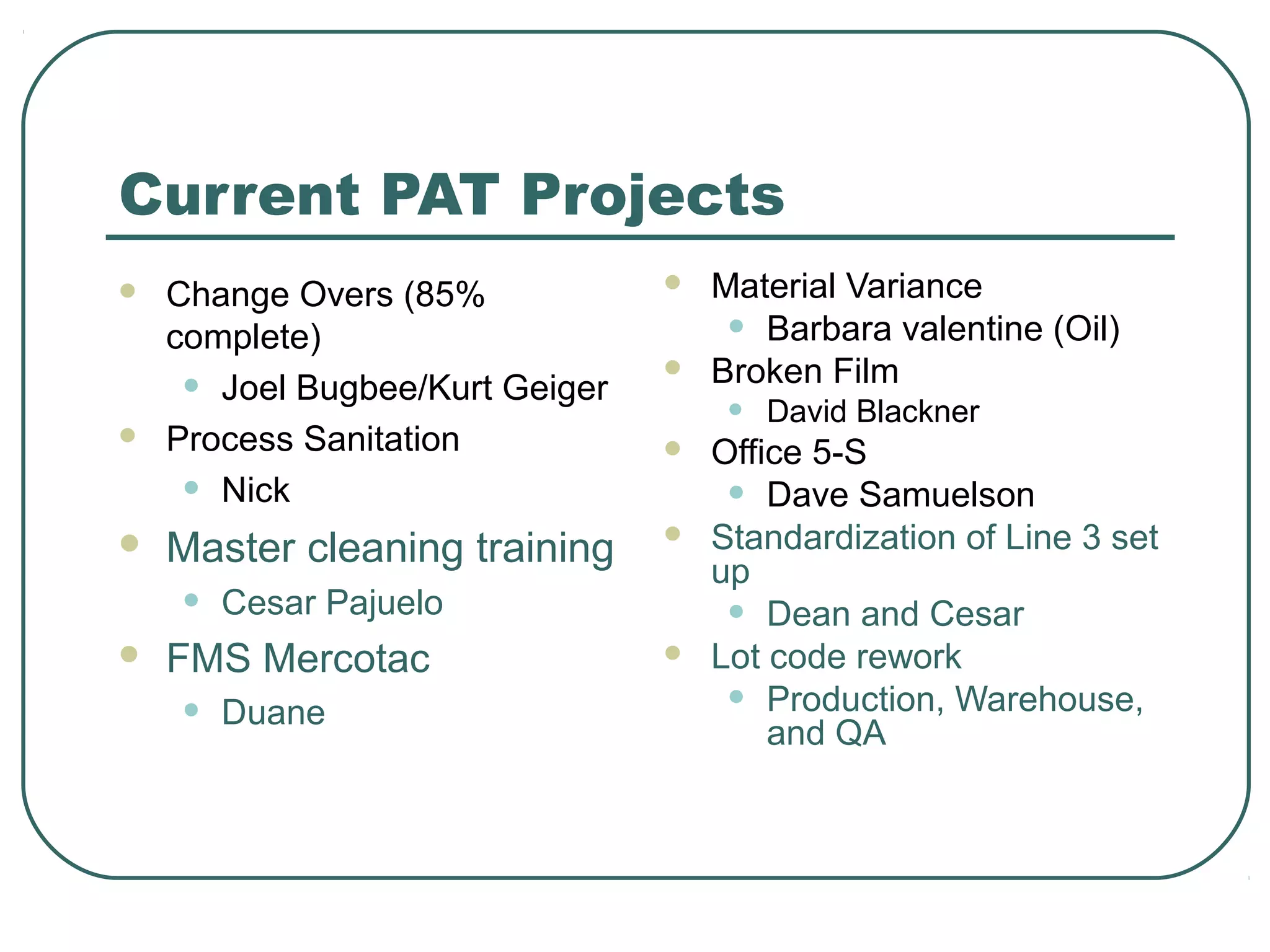 Current PAT Projects

- Change Overs (85% complete)
  - Joel Bugbee/Kurt Geiger
- Process Sanitation
  - Nick
- Master cleaning training
  - Cesar Pajuelo
- FMS Mercotac
  - Duane

- Material Variance
  - Barbara valentine (Oil)
- Broken Film
  - David Blackner
- Office 5-S
  - Dave Samuelson
- Standardization of Line 3 set up
  - Dean and Cesar
- Lot code rework
  - Production, Warehouse, and QA